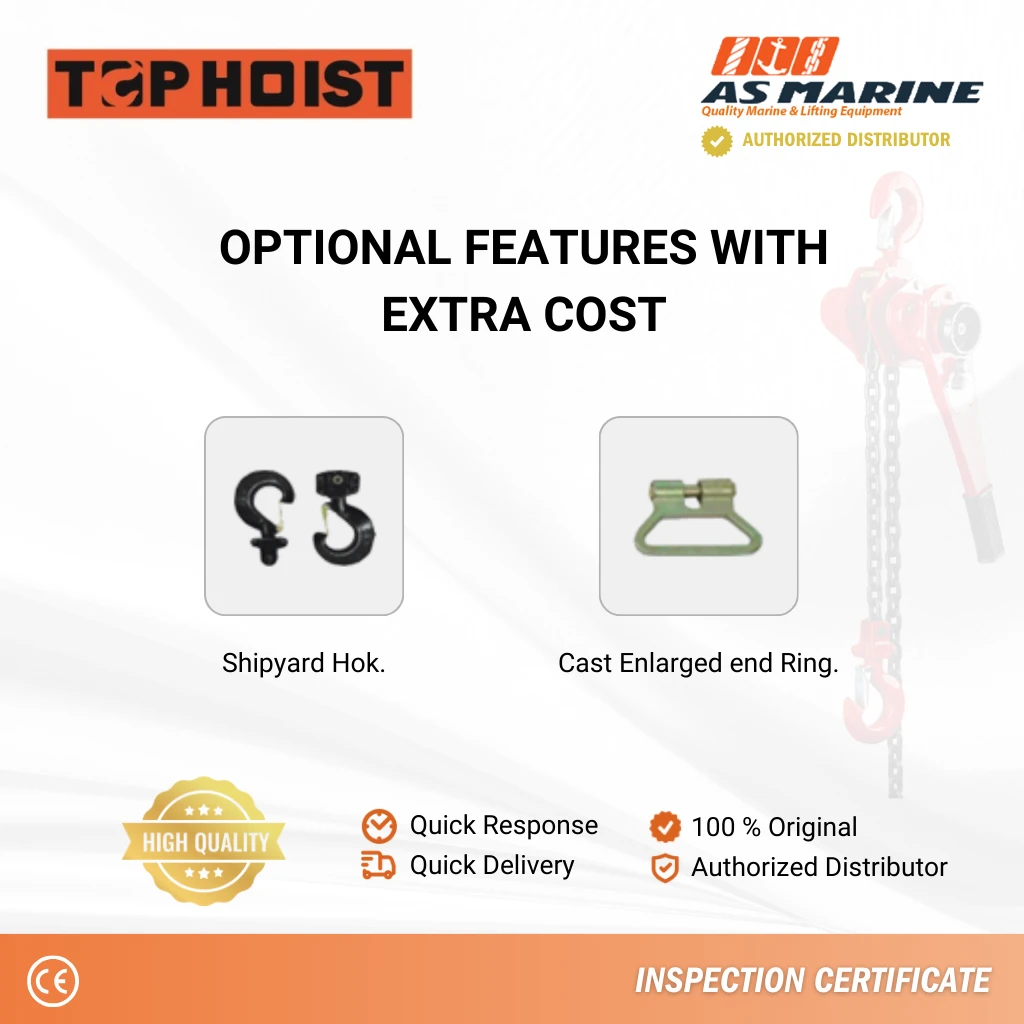 TOP HOIST

AS MARINE
Quality Marine & Lifting Equipment
AUTHORIZED DISTRIBUTOR

OPTIONAL FEATURES WITH EXTRA COST

Shipyard Hok.

Cast Enlarged end Ring.

HIGH QUALITY

Quick Response
Quick Delivery

100 % Original
Authorized Distributor

CE

INSPECTION CERTIFICATE